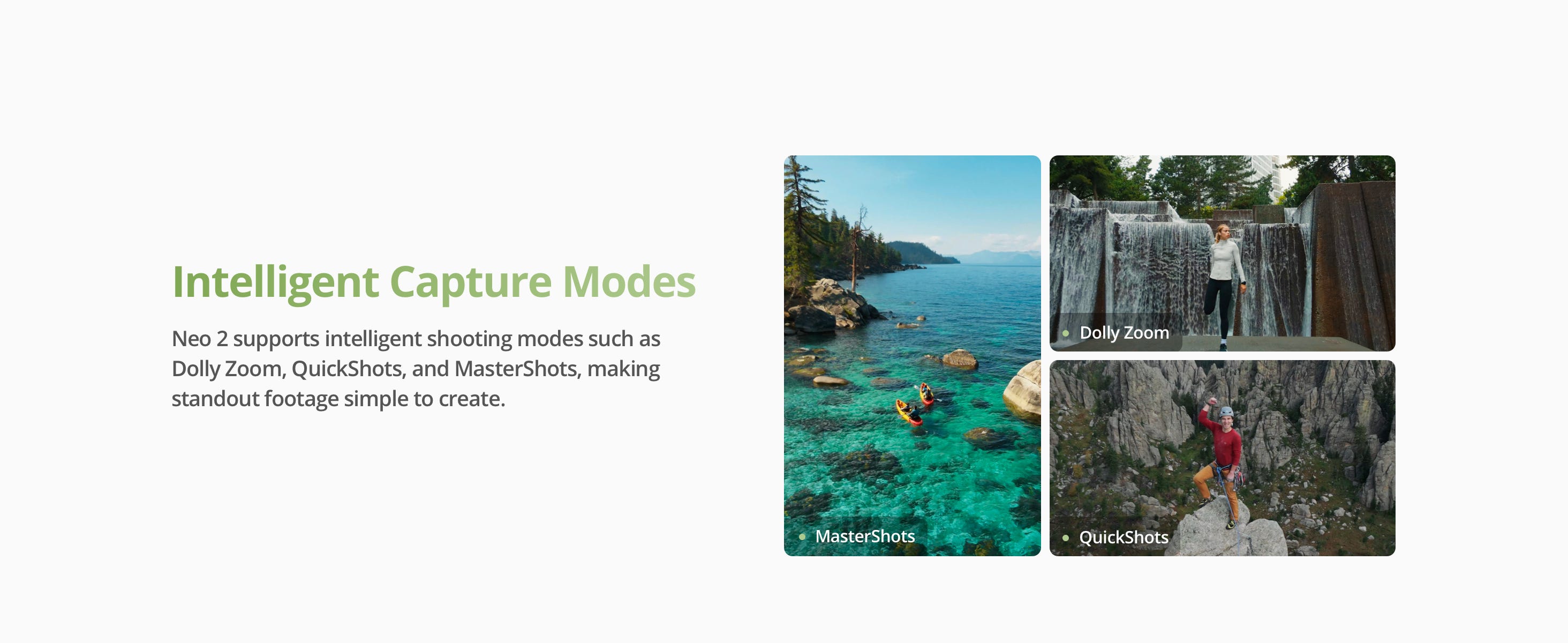 Intelligent Capture Modes

Neo 2 supports intelligent shooting modes such as Dolly Zoom, QuickShots, and MasterShots, making standout footage simple to create.

MasterShots

Dolly Zoom

QuickShots